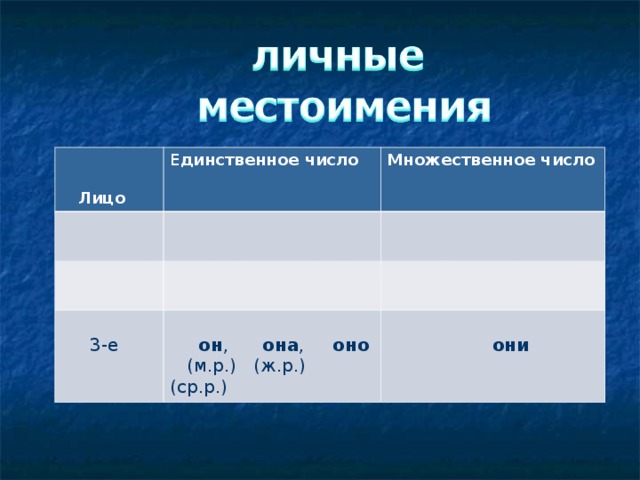 личные местоимения

| Лицо | Единственное число | Множественное число |
|---|---|---|
| | | |
| | | |
| 3-е | он, она, оно (м.р.) (ж.р.) (ср.р.) | они |